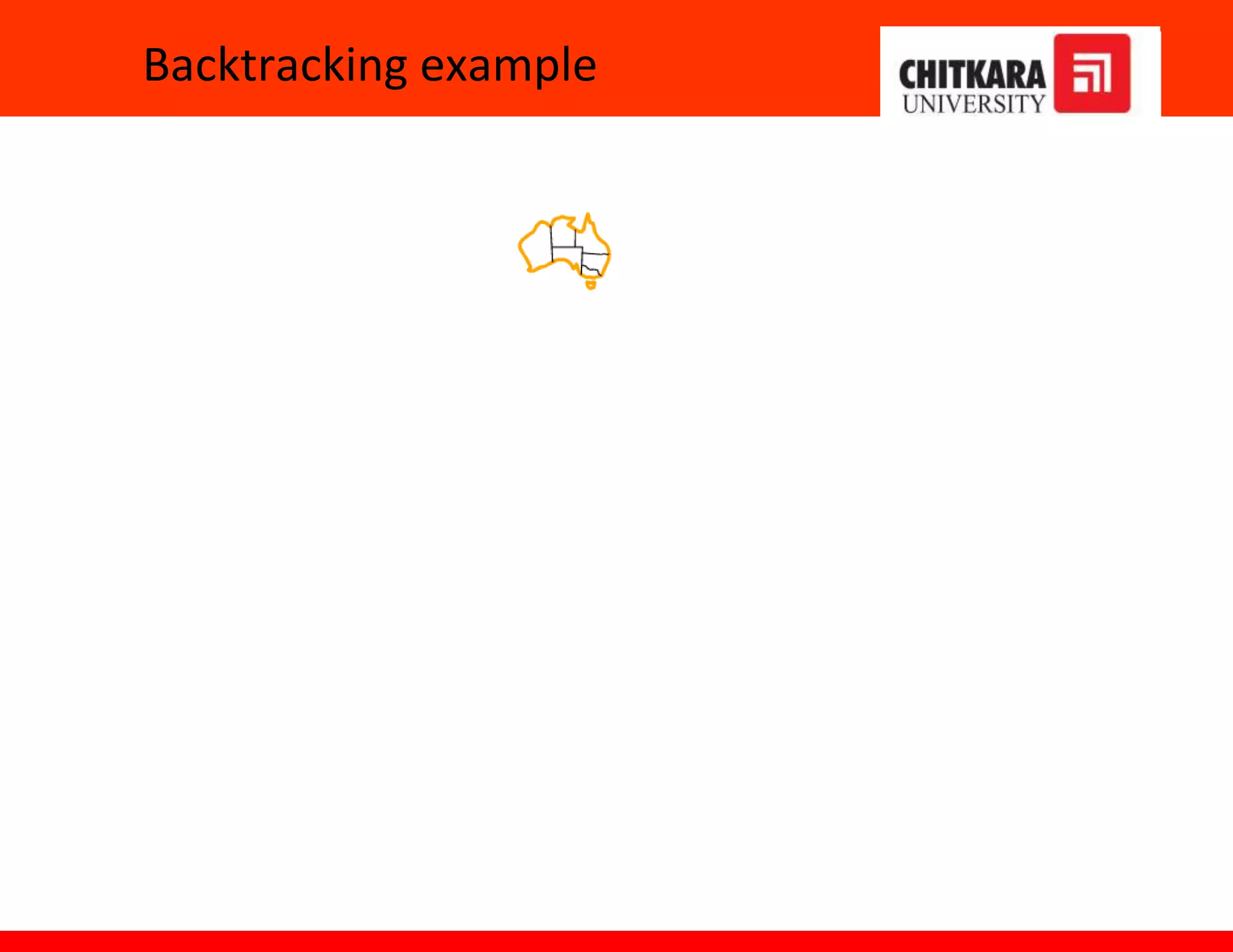 Backtracking example

CHITKARA
UNIVERSITY